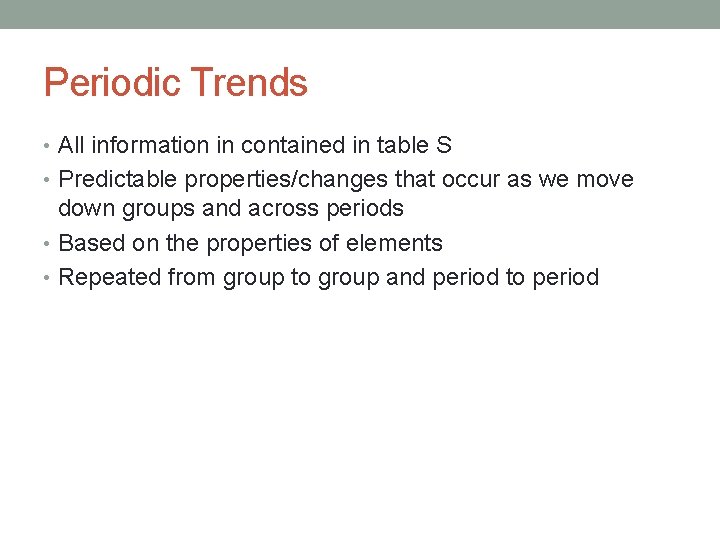 Periodic Trends

• All information in contained in table S
• Predictable properties/changes that occur as we move down groups and across periods
• Based on the properties of elements
• Repeated from group to group and period to period